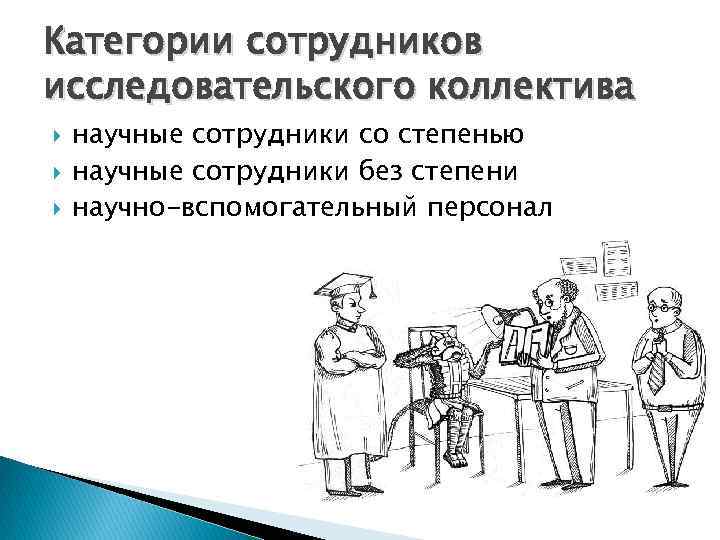 Категории сотрудников исследовательского коллектива

научные сотрудники со степенью
научные сотрудники без степени
научно-вспомогательный персонал

АБ